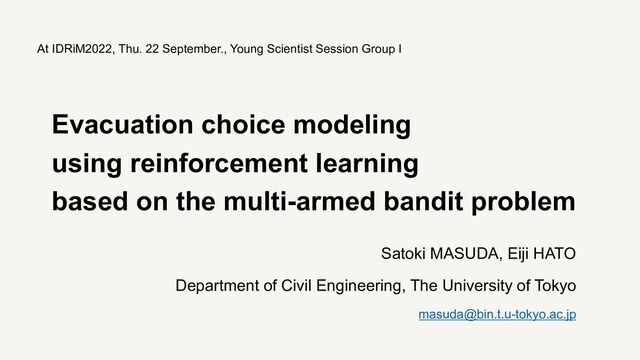 At IDRiM2022, Thu. 22 September., Young Scientist Session Group I

Evacuation choice modeling using reinforcement learning based on the multi-armed bandit problem

Satoki MASUDA, Eiji HATO

Department of Civil Engineering, The University of Tokyo

masuda@bin.t.u-tokyo.ac.jp